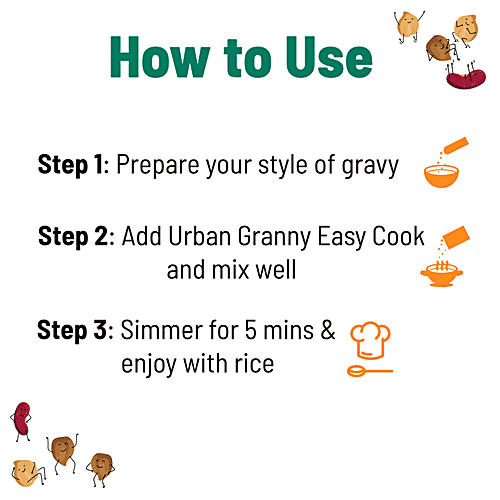 How to Use

Step 1: Prepare your style of gravy

Step 2: Add Urban Granny Easy Cook and mix well

Step 3: Simmer for 5 mins & enjoy with rice